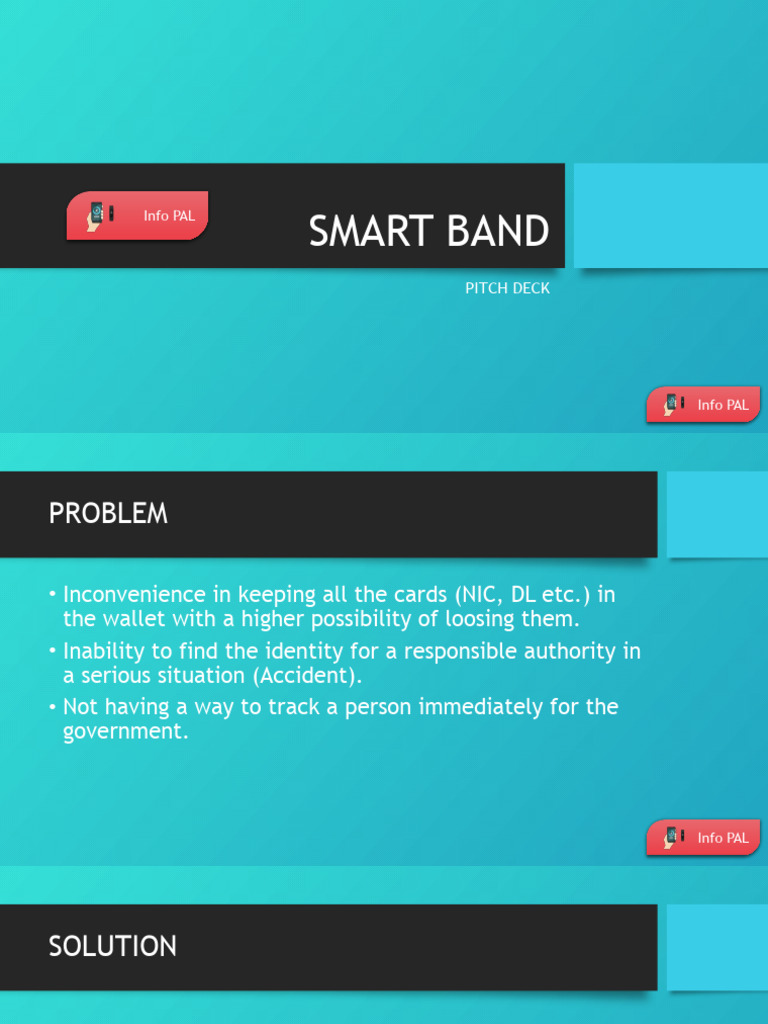 Info PAL

SMART BAND

PITCH DECK

Info PAL

PROBLEM

• Inconvenience in keeping all the cards (NIC, DL etc.) in the wallet with a higher possibility of loosing them.
• Inability to find the identity for a responsible authority in a serious situation (Accident).
• Not having a way to track a person immediately for the government.

Info PAL

SOLUTION